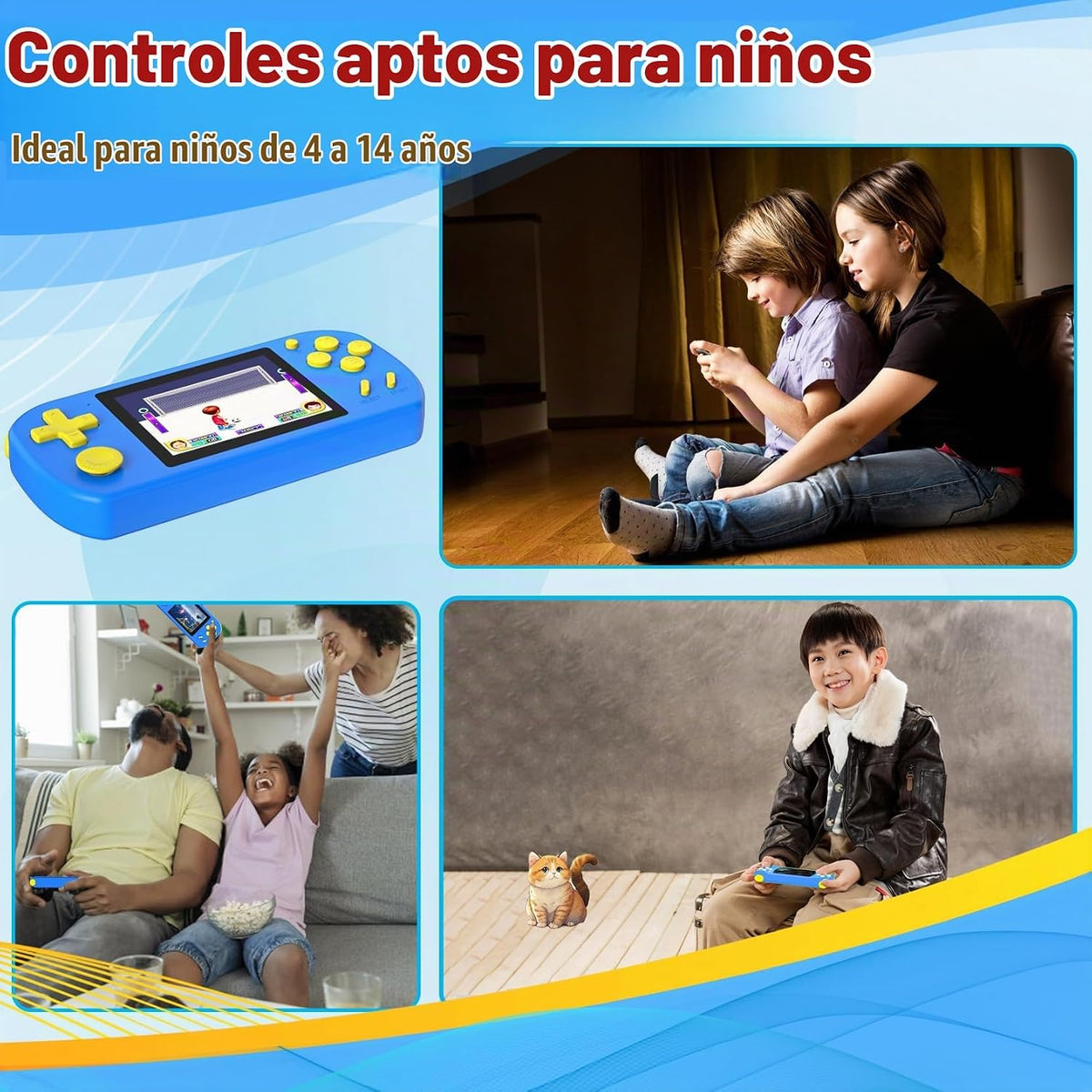 Controles aptos para niños

Ideal para niños de 4 a 14 años